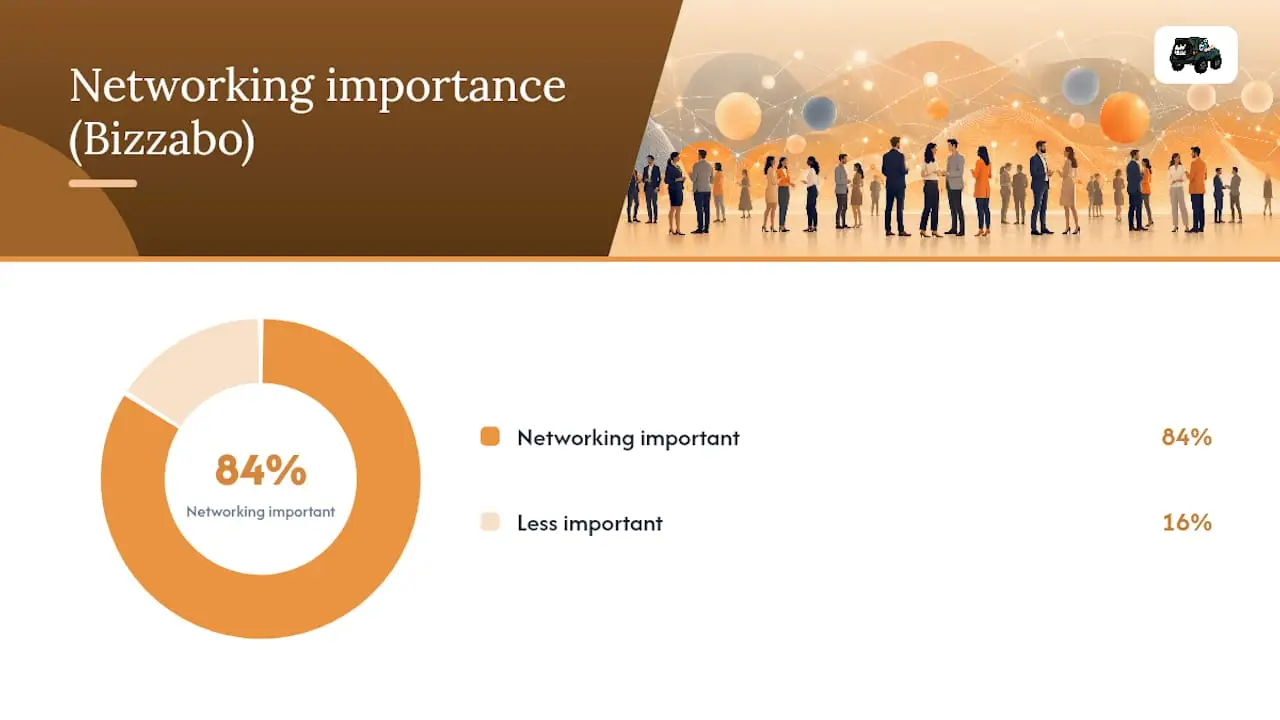 Networking importance (Bizzabo)

84%
Networking important

Networking important 84%

Less important 16%